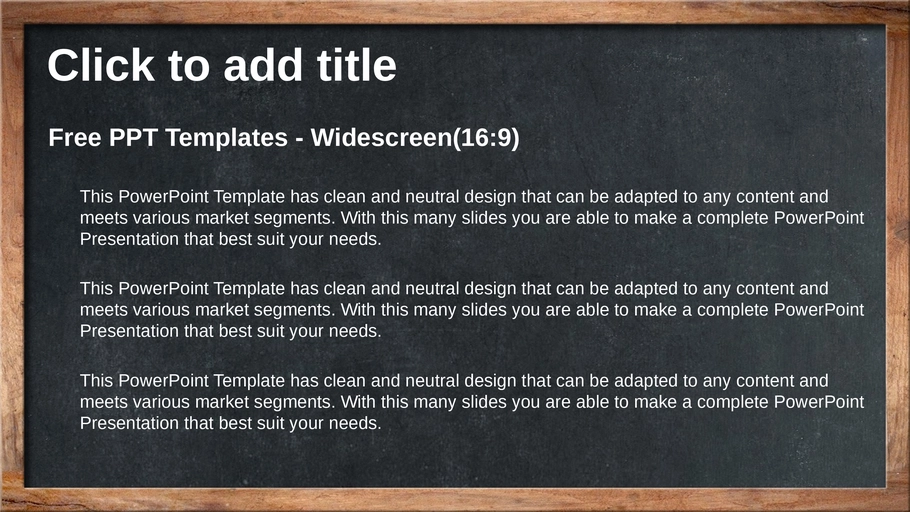 Click to add title

Free PPT Templates - Widescreen(16:9)

This PowerPoint Template has clean and neutral design that can be adapted to any content and meets various market segments. With this many slides you are able to make a complete PowerPoint Presentation that best suit your needs.

This PowerPoint Template has clean and neutral design that can be adapted to any content and meets various market segments. With this many slides you are able to make a complete PowerPoint Presentation that best suit your needs.

This PowerPoint Template has clean and neutral design that can be adapted to any content and meets various market segments. With this many slides you are able to make a complete PowerPoint Presentation that best suit your needs.